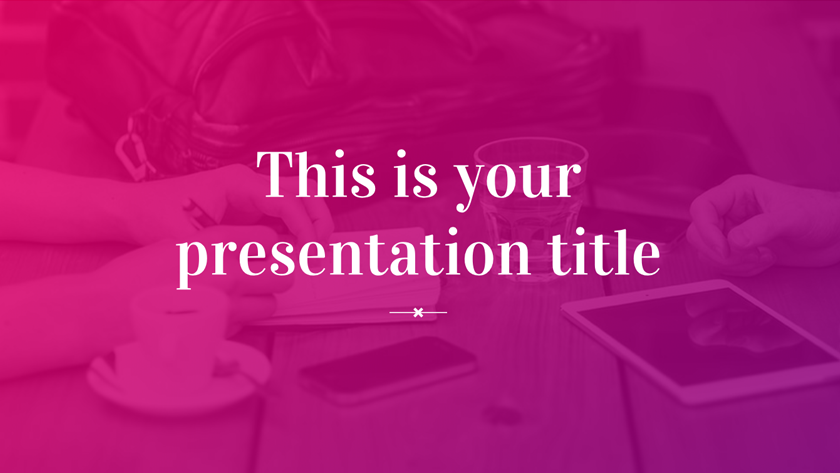 This is your presentation title